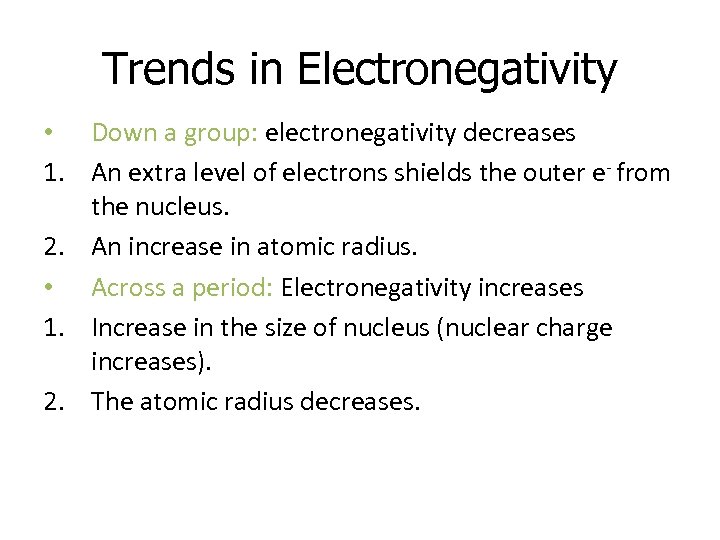 Trends in Electronegativity

• Down a group: electronegativity decreases

1. An extra level of electrons shields the outer $e^-$ from the nucleus.

2. An increase in atomic radius.

• Across a period: Electronegativity increases

1. Increase in the size of nucleus (nuclear charge increases).

2. The atomic radius decreases.